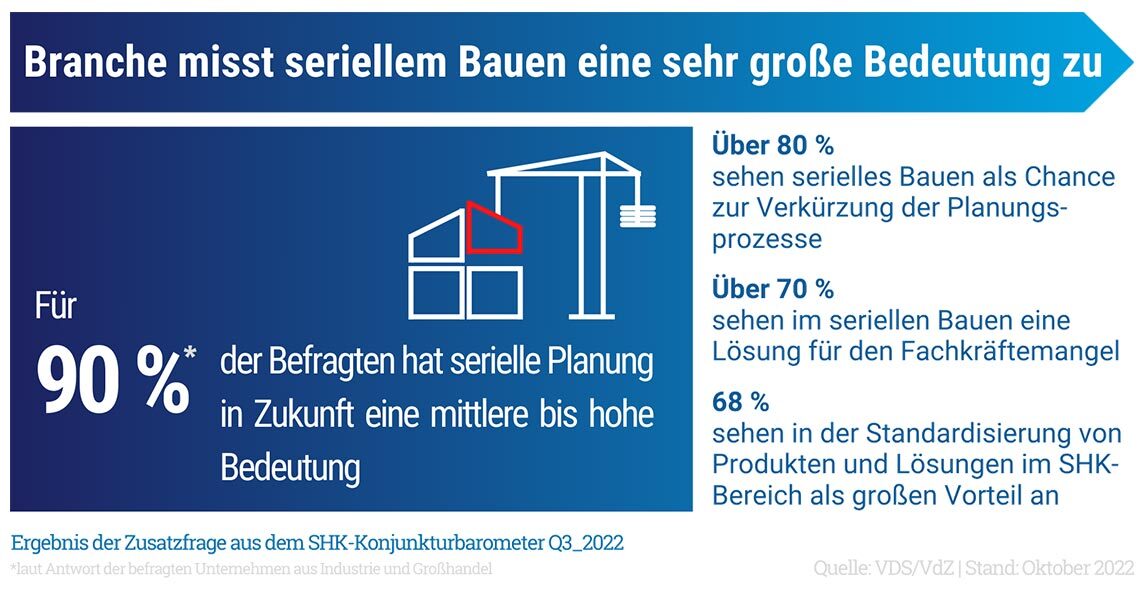 Branche misst seriellem Bauen eine sehr große Bedeutung zu

Für
90 %* der Befragten hat serielle Planung in Zukunft eine mittlere bis hohe Bedeutung

Über 80 %
sehen serielles Bauen als Chance zur Verkürzung der Planungsprozesse

Über 70 %
sehen im seriellen Bauen eine Lösung für den Fachkräftemangel

68 %
sehen in der Standardisierung von Produkten und Lösungen im SHK-Bereich als großen Vorteil an

Ergebnis der Zusatzfrage aus dem SHK-Konjunkturbarometer Q3_2022
*laut Antwort der befragten Unternehmen aus Industrie und Großhandel

Quelle: VDS/VdZ | Stand: Oktober 2022